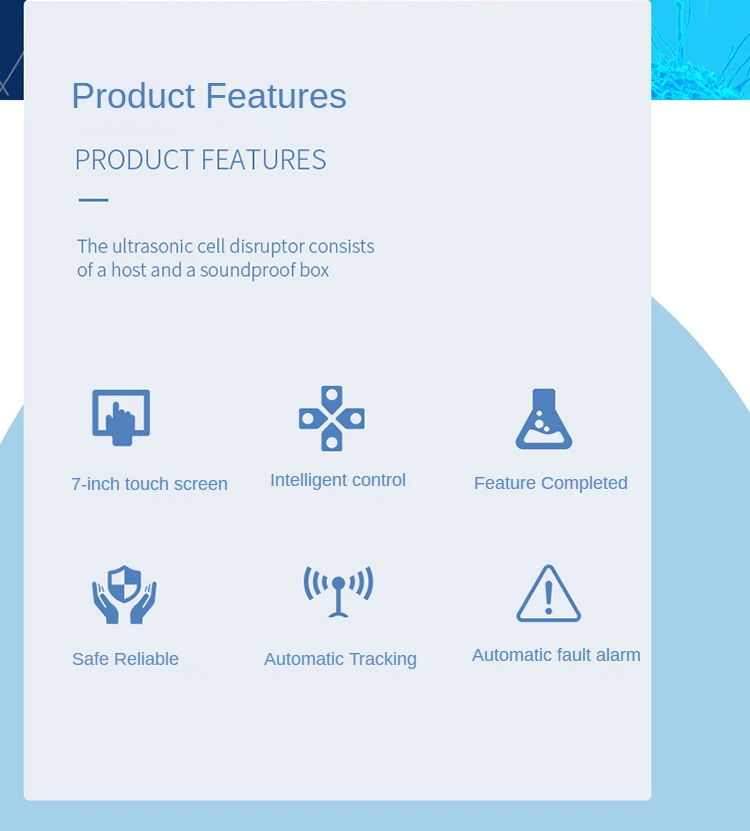 Product Features

PRODUCT FEATURES

The ultrasonic cell disruptor consists of a host and a soundproof box

7-inch touch screen

Intelligent control

Feature Completed

Safe Reliable

Automatic Tracking

Automatic fault alarm